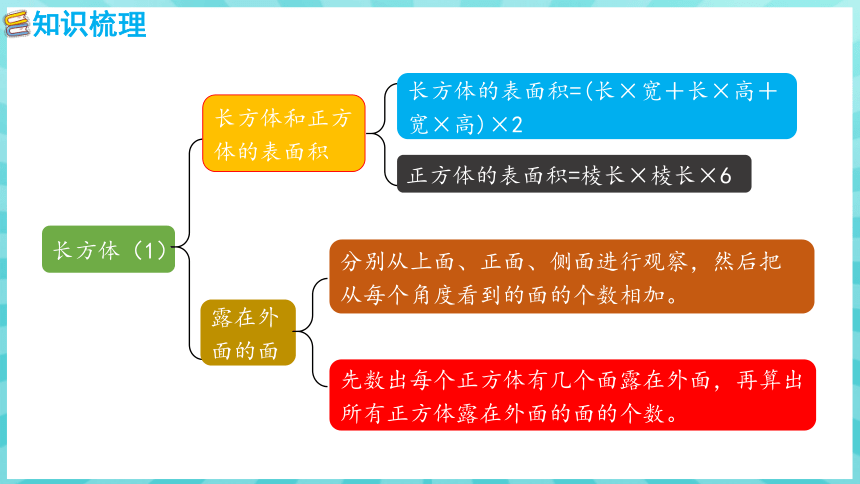 知识梳理

长方体（1）

长方体和正方体的表面积

长方体的表面积=(长×宽+长×高+宽×高)×2

正方体的表面积=棱长×棱长×6

露在外面的面

分别从上面、正面、侧面进行观察，然后把从每个角度看到的面的个数相加。

先数出每个正方体有几个面露在外面，再算出所有正方体露在外面的面的个数。